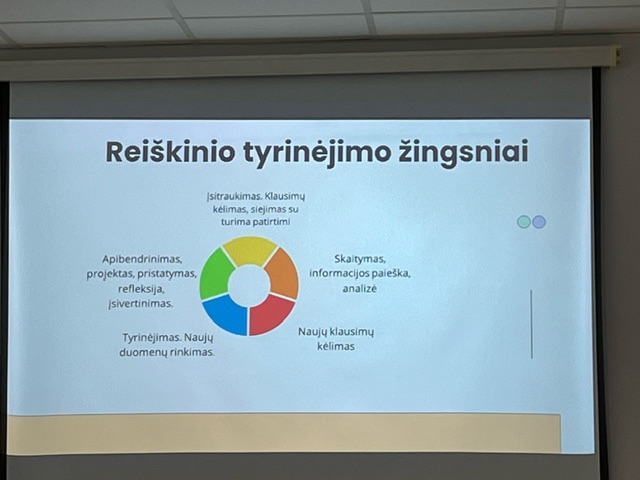 Reiškinio tyrinėjimo žingsniai

Įsitraukimas. Klausimų kėlimas, siejimas su turima patirtimi

Skaitymas, informacijos paieška, analizė

Naujų klausimų kėlimas

Tyrinėjimas. Naujų duomenų rinkimas.

Apibendrinimas, projektas, pristatymas, refleksija, įsivertinimas.